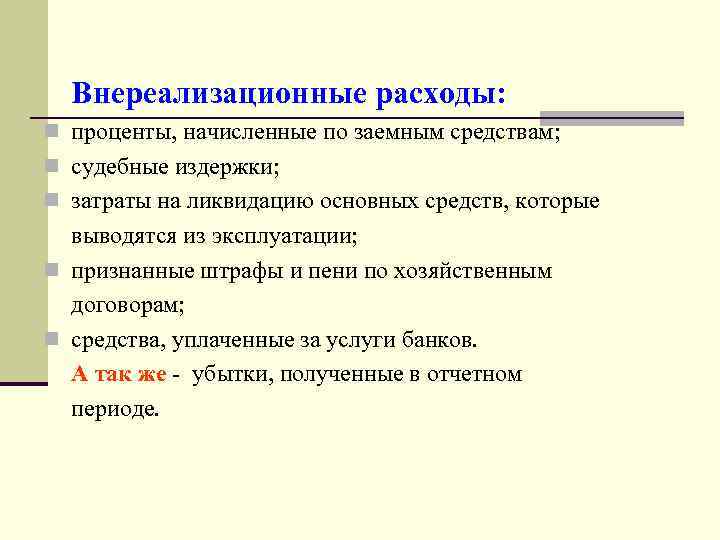 Внереализационные расходы:

проценты, начисленные по заемным средствам;

судебные издержки;

затраты на ликвидацию основных средств, которые выводятся из эксплуатации;

признанные штрафы и пени по хозяйственным договорам;

средства, уплаченные за услуги банков.

А так же - убытки, полученные в отчетном периоде.